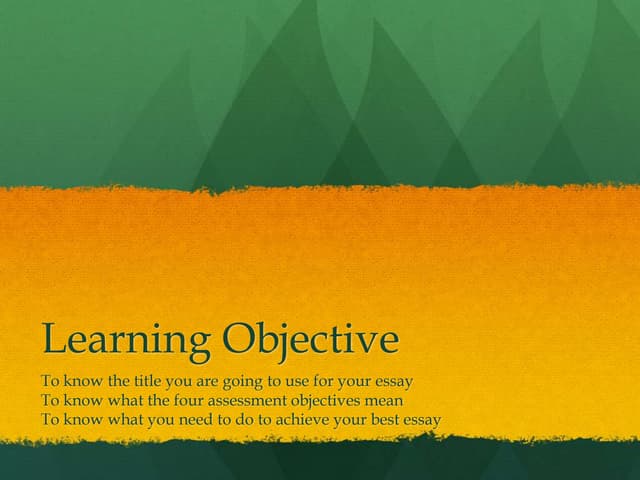 Learning Objective

To know the title you are going to use for your essay
To know what the four assessment objectives mean
To know what you need to do to achieve your best essay